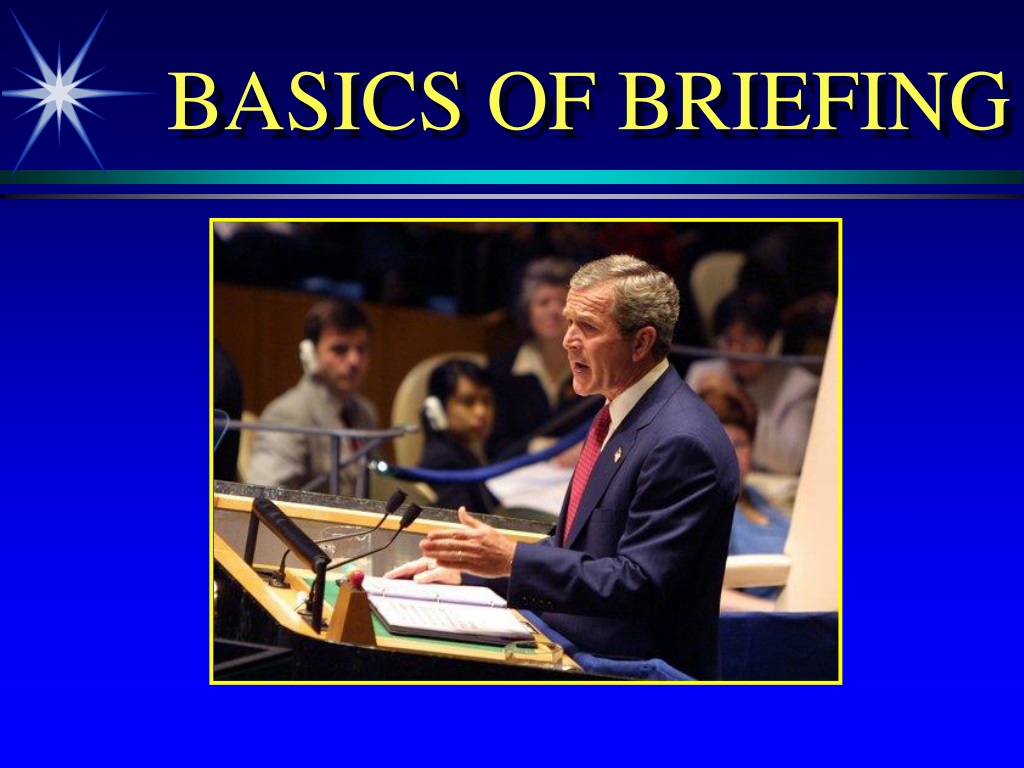 BASICS OF BRIEFING